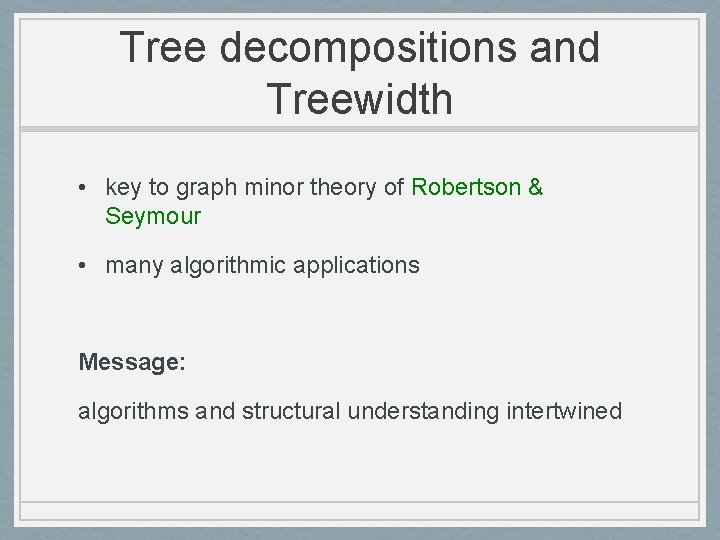 Tree decompositions and Treewidth

• key to graph minor theory of Robertson & Seymour

• many algorithmic applications

Message:

algorithms and structural understanding intertwined